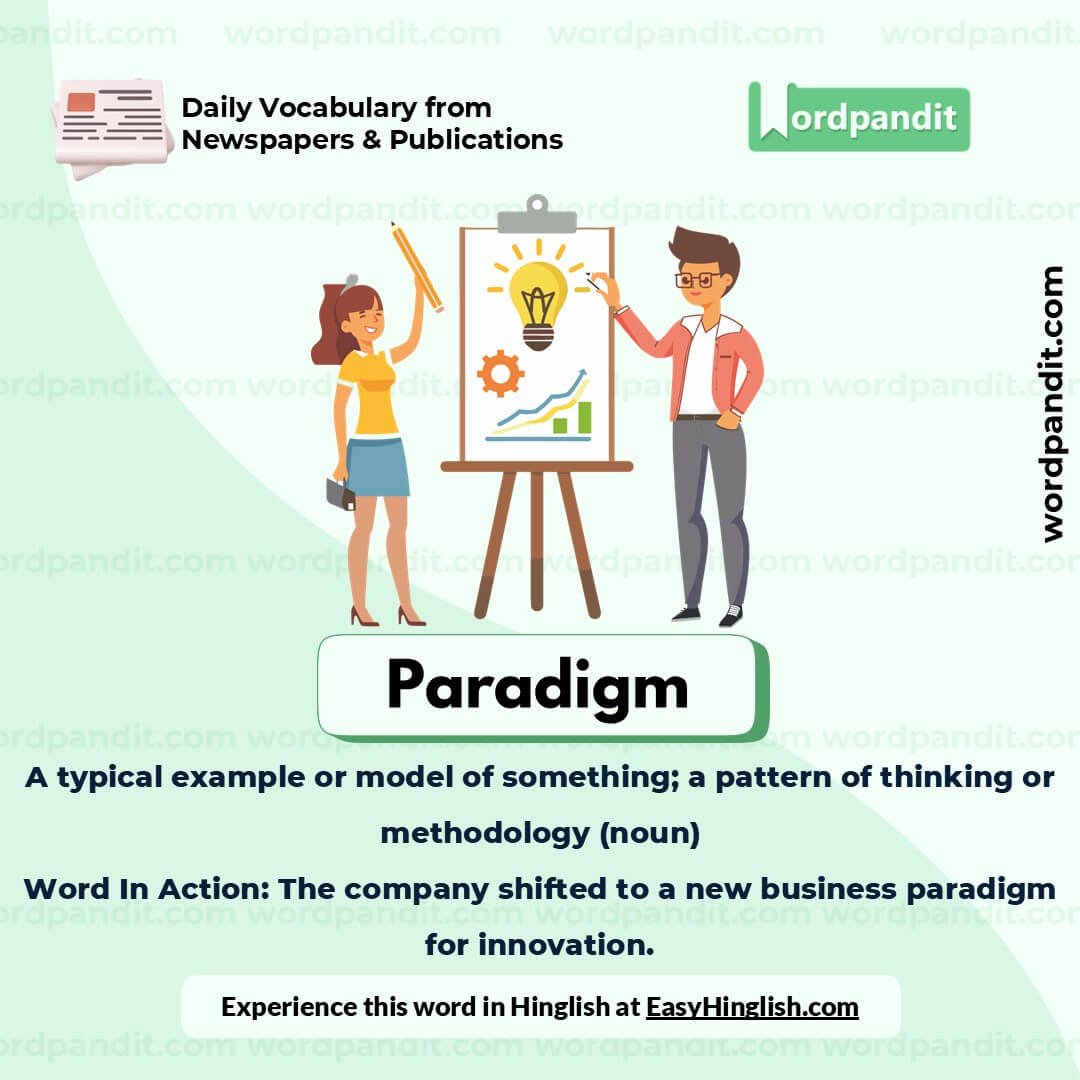 Daily Vocabulary from Newspapers & Publications

Wordpandit

wordpandit.com

Paradigm

A typical example or model of something; a pattern of thinking or methodology (noun)

Word In Action: The company shifted to a new business paradigm for innovation.

Experience this word in Hinglish at EasyHinglish.com